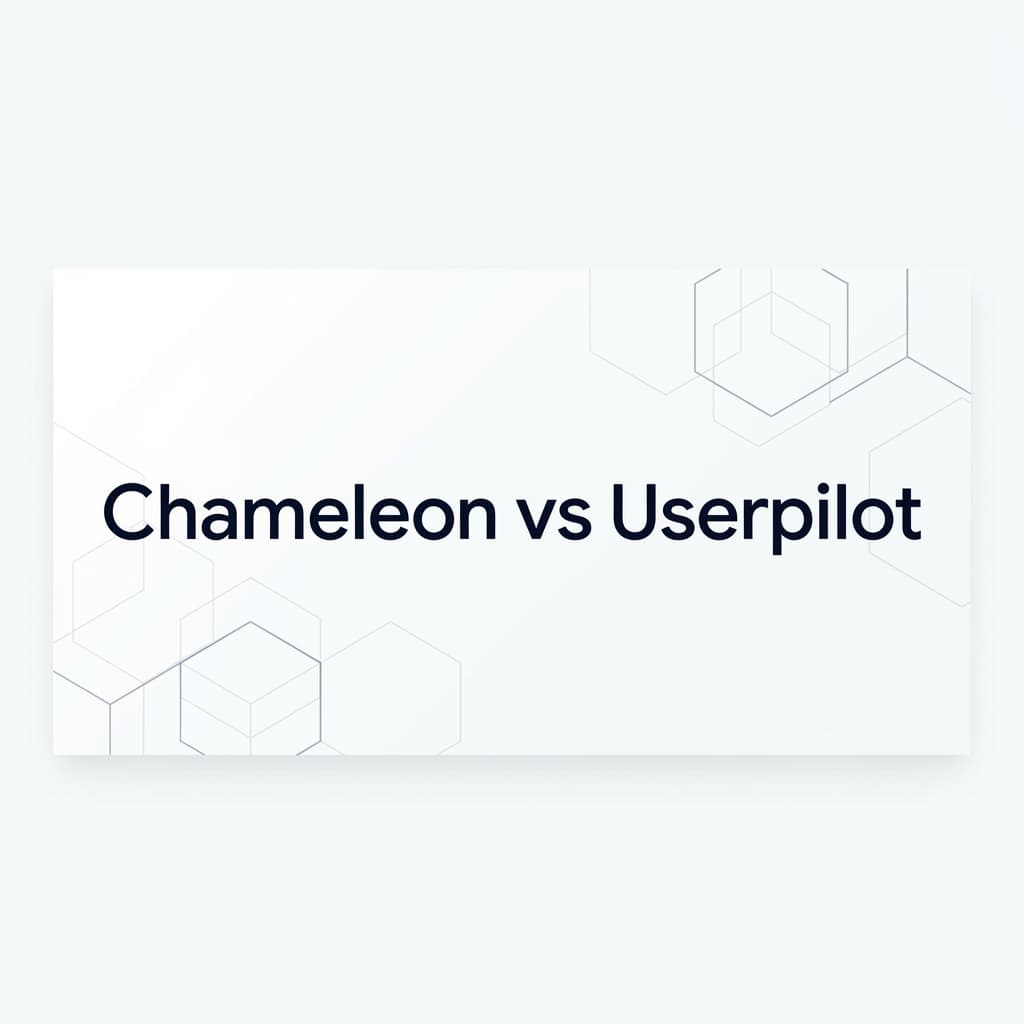 Chameleon vs Userpilot